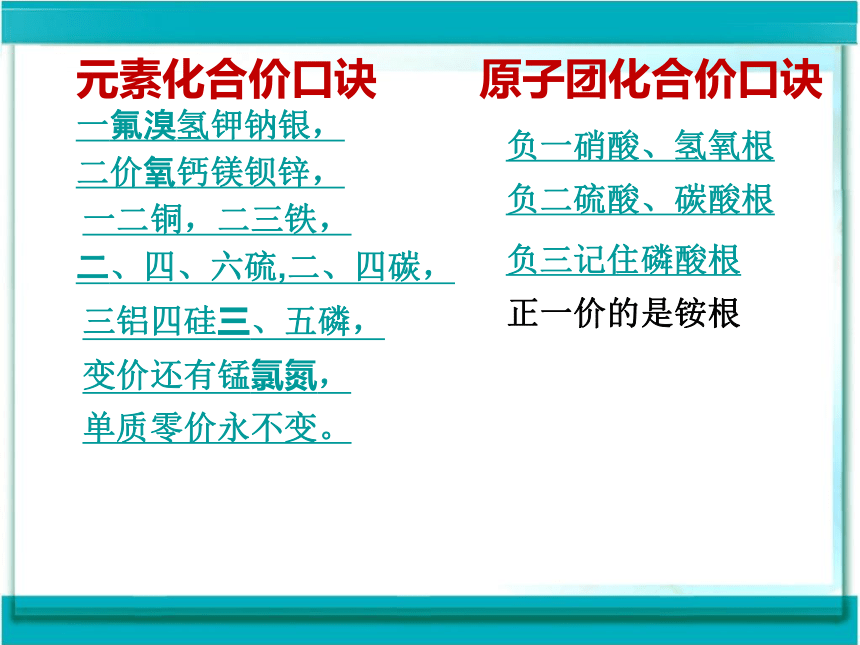 元素化合价口诀

一氟溴氢钾钠银，

二价氧钙镁钡锌，

一二铜，二三铁，

二、四、六硫,二、四碳，

三铝四硅三、五磷，

变价还有锰氯氮，

单质零价永不变。

原子团化合价口诀

负一硝酸、氢氧根

负二硫酸、碳酸根

负三记住磷酸根

正一价的是铵根